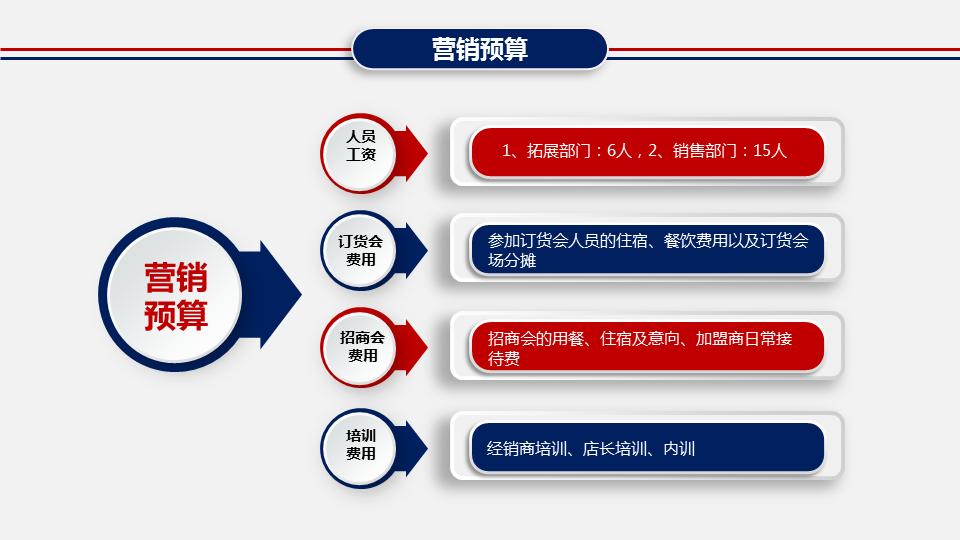 营销预算

营销预算

人员工资

1、拓展部门：6人，2、销售部门：15人

订货会费用

参加订货会人员的住宿、餐饮费用以及订货会场分摊

招商会费用

招商会的用餐、住宿及意向、加盟商日常接待费

培训费用

经销商培训、店长培训、内训